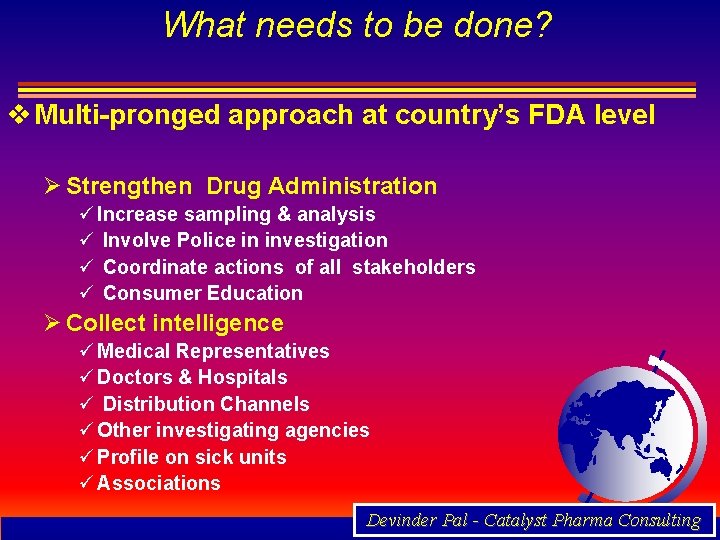 What needs to be done?

❖ Multi-pronged approach at country's FDA level

➢ Strengthen Drug Administration
✓ Increase sampling & analysis
✓ Involve Police in investigation
✓ Coordinate actions of all stakeholders
✓ Consumer Education

➢ Collect intelligence
✓ Medical Representatives
✓ Doctors & Hospitals
✓ Distribution Channels
✓ Other investigating agencies
✓ Profile on sick units
✓ Associations

Devinder Pal - Catalyst Pharma Consulting